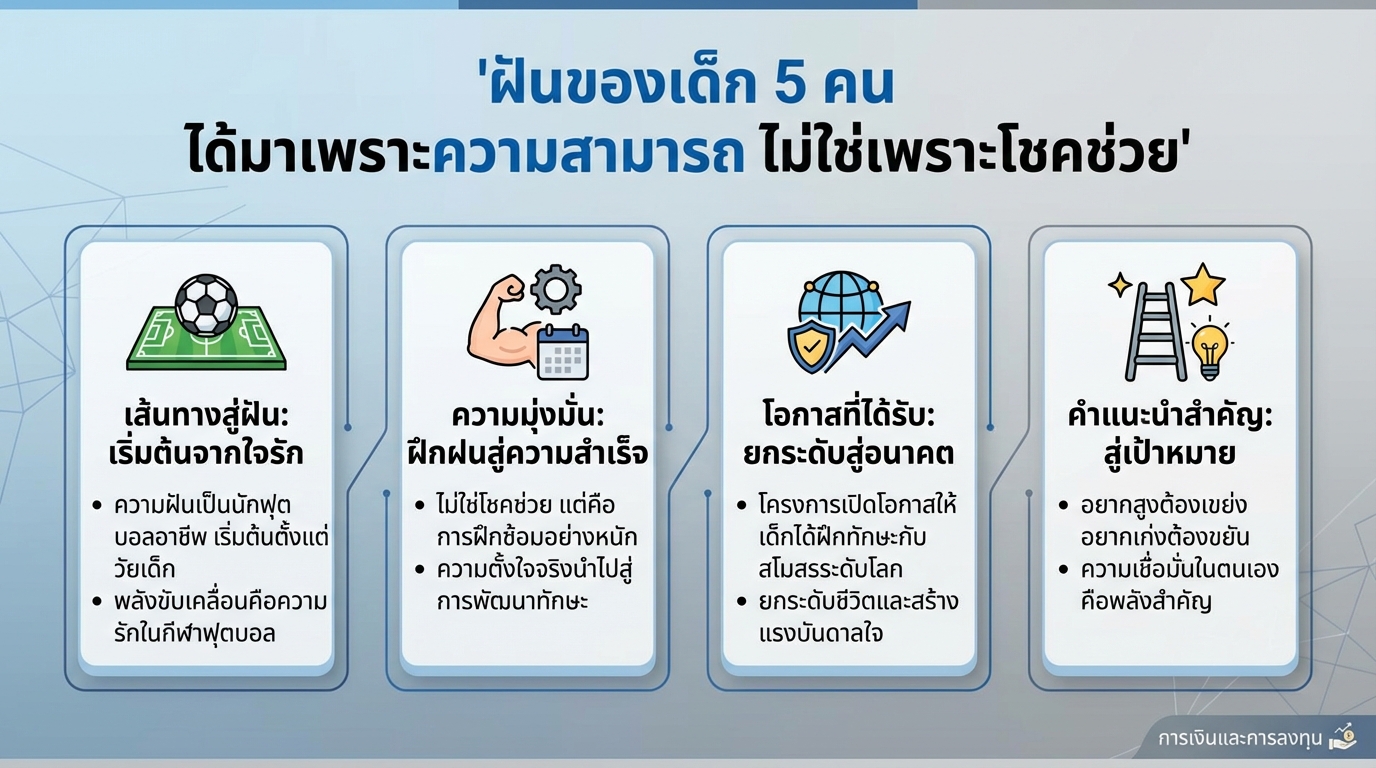 'ฝันของเด็ก 5 คน
ได้มาเพราะความสามารถ ไม่ใช่เพราะโชคช่วย'

เส้นทางสู่ฝัน:
เริ่มต้นจากใจรัก

• ความฝันเป็นนักฟุตบอลอาชีพ เริ่มต้นตั้งแต่วัยเด็ก
• พลังขับเคลื่อนคือความรักในกีฬาฟุตบอล

ความมุ่งมั่น:
ฝึกฝนสู่ความสำเร็จ

• ไม่ใช่โชคช่วย แต่คือการฝึกซ้อมอย่างหนัก
• ความตั้งใจจริงนำไปสู่การพัฒนาทักษะ

โอกาสที่ได้รับ:
ยกระดับสู่อนาคต

• โครงการเปิดโอกาสให้เด็กได้ฝึกทักษะกับสโมสรระดับโลก
• ยกระดับชีวิตและสร้างแรงบันดาลใจ

คำแนะนำสำคัญ:
สู่เป้าหมาย

• อยากสูงต้องเขย่ง อยากเก่งต้องขยัน
• ความเชื่อมั่นในตนเองคือพลังสำคัญ

การเงินและการลงทุน